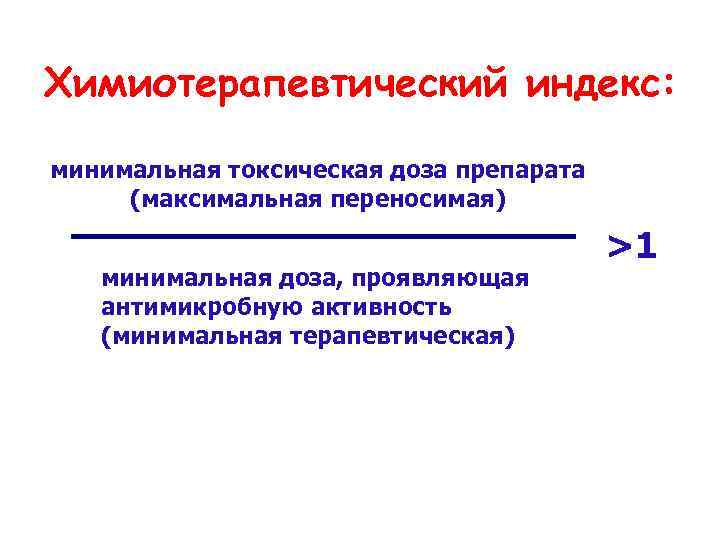 Химиотерапевтический индекс:

минимальная токсическая доза препарата (максимальная переносимая)

>1

минимальная доза, проявляющая антимикробную активность (минимальная терапевтическая)